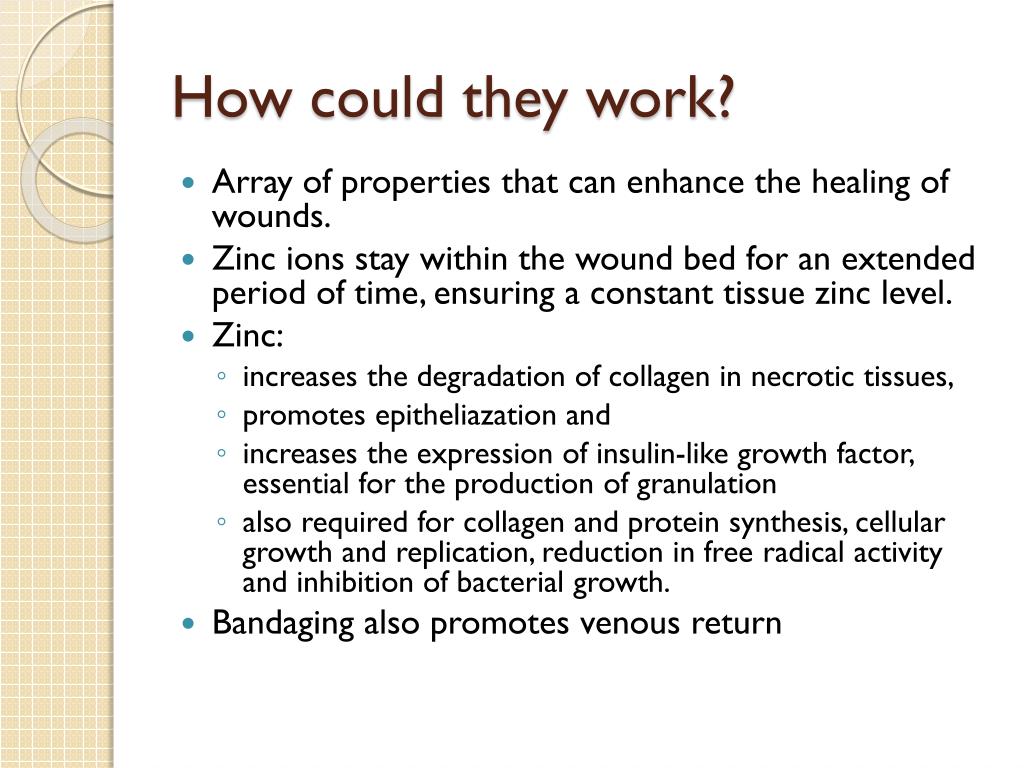 How could they work?

- Array of properties that can enhance the healing of wounds.
- Zinc ions stay within the wound bed for an extended period of time, ensuring a constant tissue zinc level.
- Zinc:
  - increases the degradation of collagen in necrotic tissues,
  - promotes epitheliazation and
  - increases the expression of insulin-like growth factor, essential for the production of granulation
  - also required for collagen and protein synthesis, cellular growth and replication, reduction in free radical activity and inhibition of bacterial growth.
- Bandaging also promotes venous return